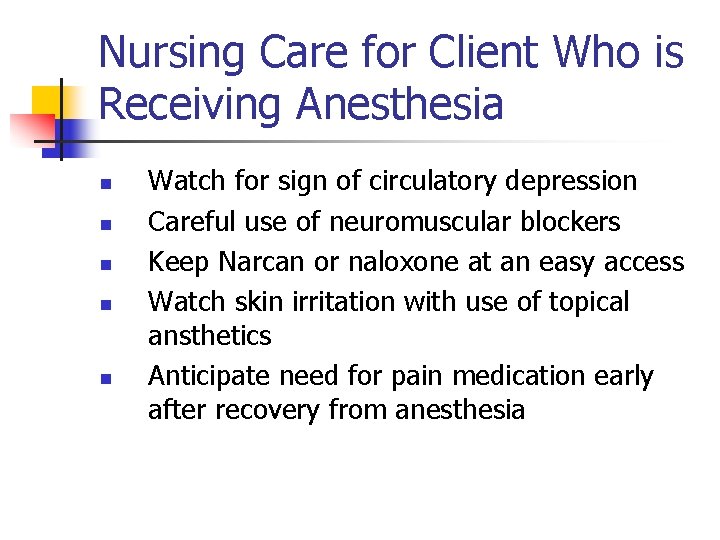 Nursing Care for Client Who is Receiving Anesthesia

- Watch for sign of circulatory depression
- Careful use of neuromuscular blockers
- Keep Narcan or naloxone at an easy access
- Watch skin irritation with use of topical ansthetics
- Anticipate need for pain medication early after recovery from anesthesia